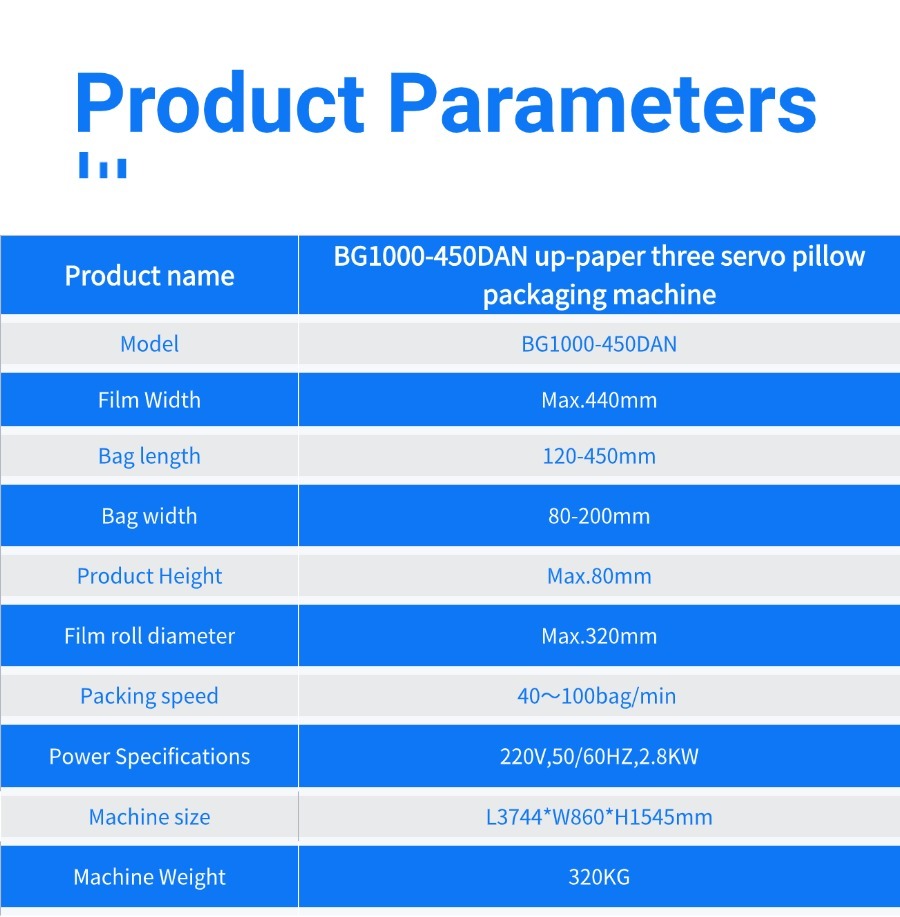 Product Parameters

| Product name | BG1000-450DAN up-paper three servo pillow packaging machine |
|---|---|
| Model | BG1000-450DAN |
| Film Width | Max.440mm |
| Bag length | 120-450mm |
| Bag width | 80-200mm |
| Product Height | Max.80mm |
| Film roll diameter | Max.320mm |
| Packing speed | 40～100bag/min |
| Power Specifications | 220V,50/60HZ,2.8KW |
| Machine size | L3744*W860*H1545mm |
| Machine Weight | 320KG |